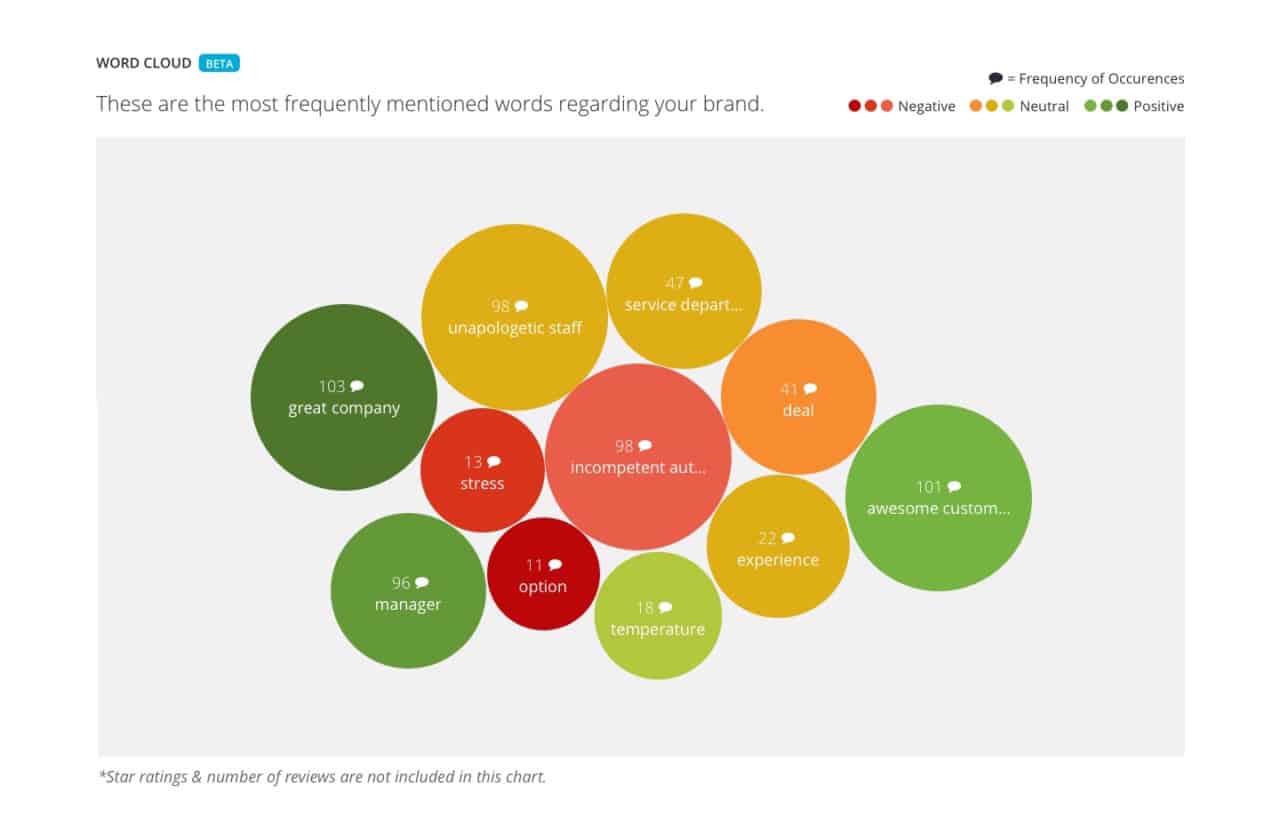 WORD CLOUD BETA

These are the most frequently mentioned words regarding your brand.

= Frequency of Occurences

Negative Neutral Positive

98
unapologetic staff

47
service depart...

103
great company

41
deal

13
stress

98
incompetent aut...

101
awesome custom...

22
experience

96
manager

11
option

18
temperature

*Star ratings & number of reviews are not included in this chart.